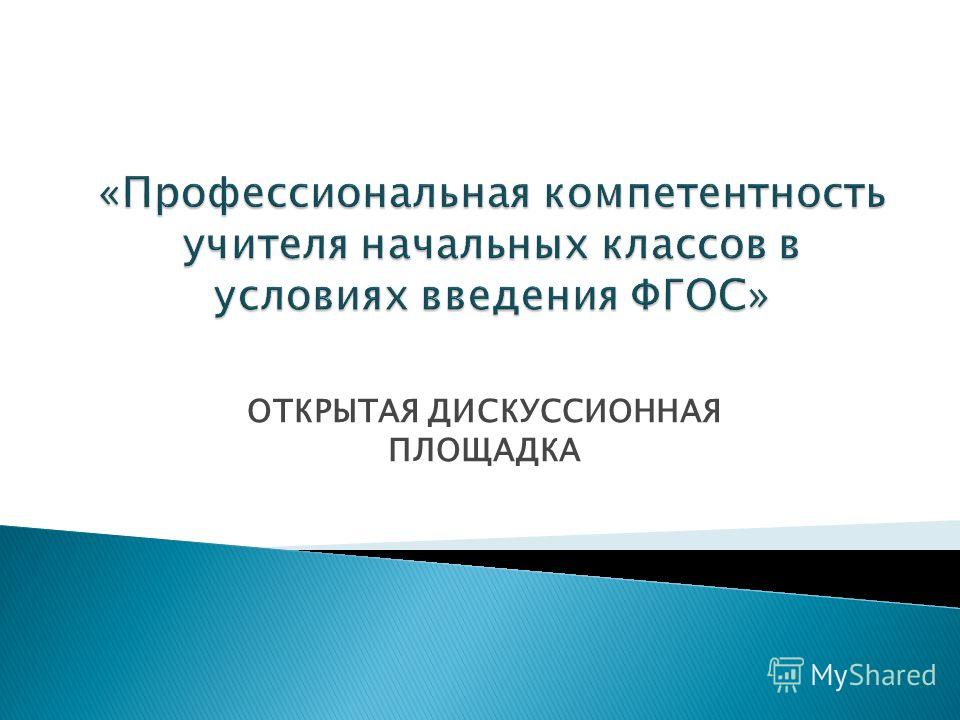 «Профессиональная компетентность учителя начальных классов в условиях введения ФГОС»

ОТКРЫТАЯ ДИСКУССИОННАЯ ПЛОЩАДКА

MyShared